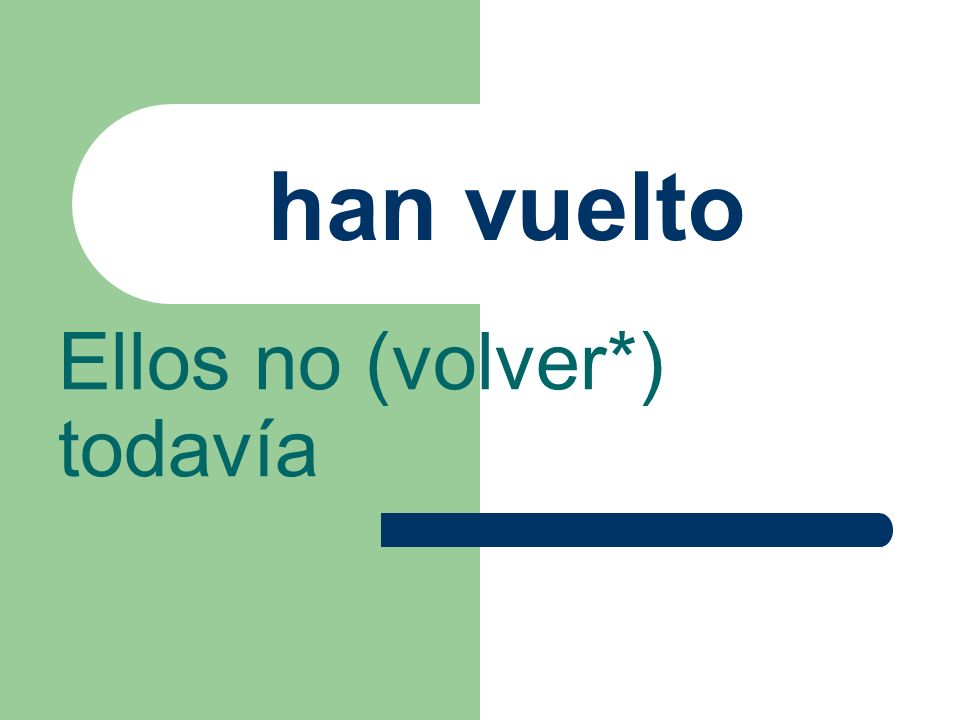 han vuelto

Ellos no (volver*) todavía